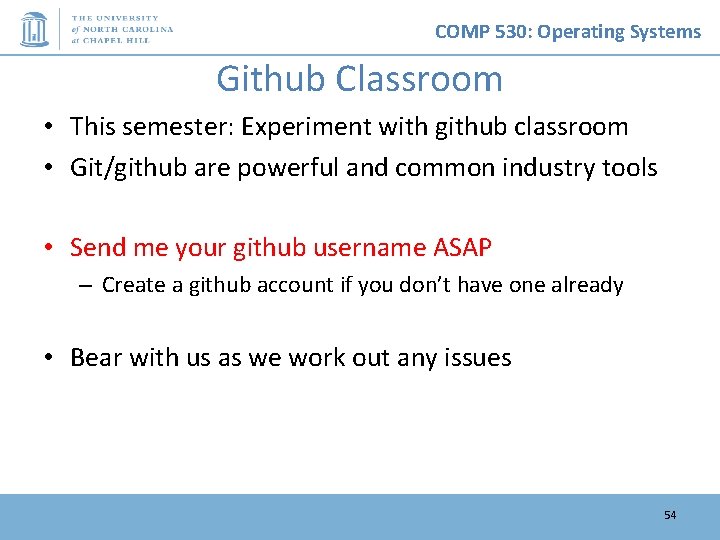 THE UNIVERSITY
of NORTH CAROLINA
at CHAPEL HILL

COMP 530: Operating Systems

Github Classroom

• This semester: Experiment with github classroom
• Git/github are powerful and common industry tools

• Send me your github username ASAP
– Create a github account if you don't have one already

• Bear with us as we work out any issues

54